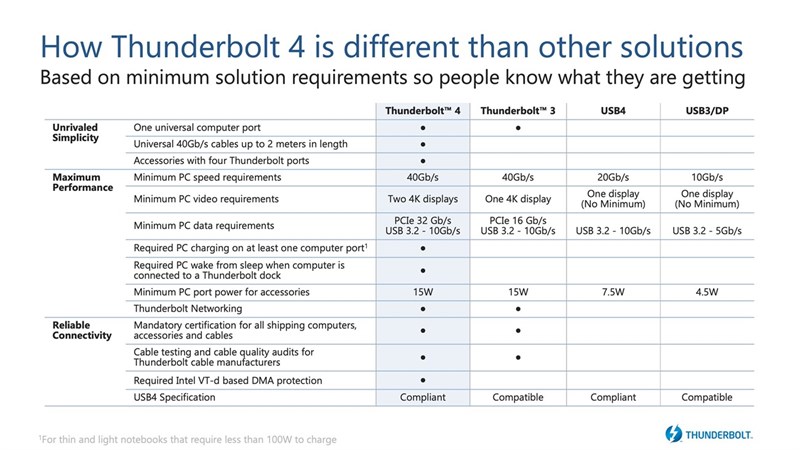 How Thunderbolt 4 is different than other solutions

Based on minimum solution requirements so people know what they are getting

| | | Thunderbolt™ 4 | Thunderbolt™ 3 | USB4 | USB3/DP |
|---|---|---|---|---|---|
| Unrivaled Simplicity | One universal computer port | • | • | | |
| | Universal 40Gb/s cables up to 2 meters in length | • | | | |
| | Accessories with four Thunderbolt ports | • | | | |
| Maximum Performance | Minimum PC speed requirements | 40Gb/s | 40Gb/s | 20Gb/s | 10Gb/s |
| | Minimum PC video requirements | Two 4K displays | One 4K display | One display (No Minimum) | One display (No Minimum) |
| | Minimum PC data requirements | PCIe 32 Gb/s USB 3.2 - 10Gb/s | PCIe 16 Gb/s USB 3.2 - 10Gb/s | USB 3.2 - 10Gb/s | USB 3.2 - 5Gb/s |
| | Required PC charging on at least one computer port¹ | • | | | |
| | Required PC wake from sleep when computer is connected to a Thunderbolt dock | • | | | |
| | Minimum PC port power for accessories | 15W | 15W | 7.5W | 4.5W |
| | Thunderbolt Networking | • | • | | |
| Reliable Connectivity | Mandatory certification for all shipping computers, accessories and cables | • | • | | |
| | Cable testing and cable quality audits for Thunderbolt cable manufacturers | • | • | | |
| | Required Intel VT-d based DMA protection | • | | | |
| | USB4 Specification | Compliant | Compatible | Compliant | Compatible |

¹For thin and light notebooks that require less than 100W to charge

THUNDERBOLT.